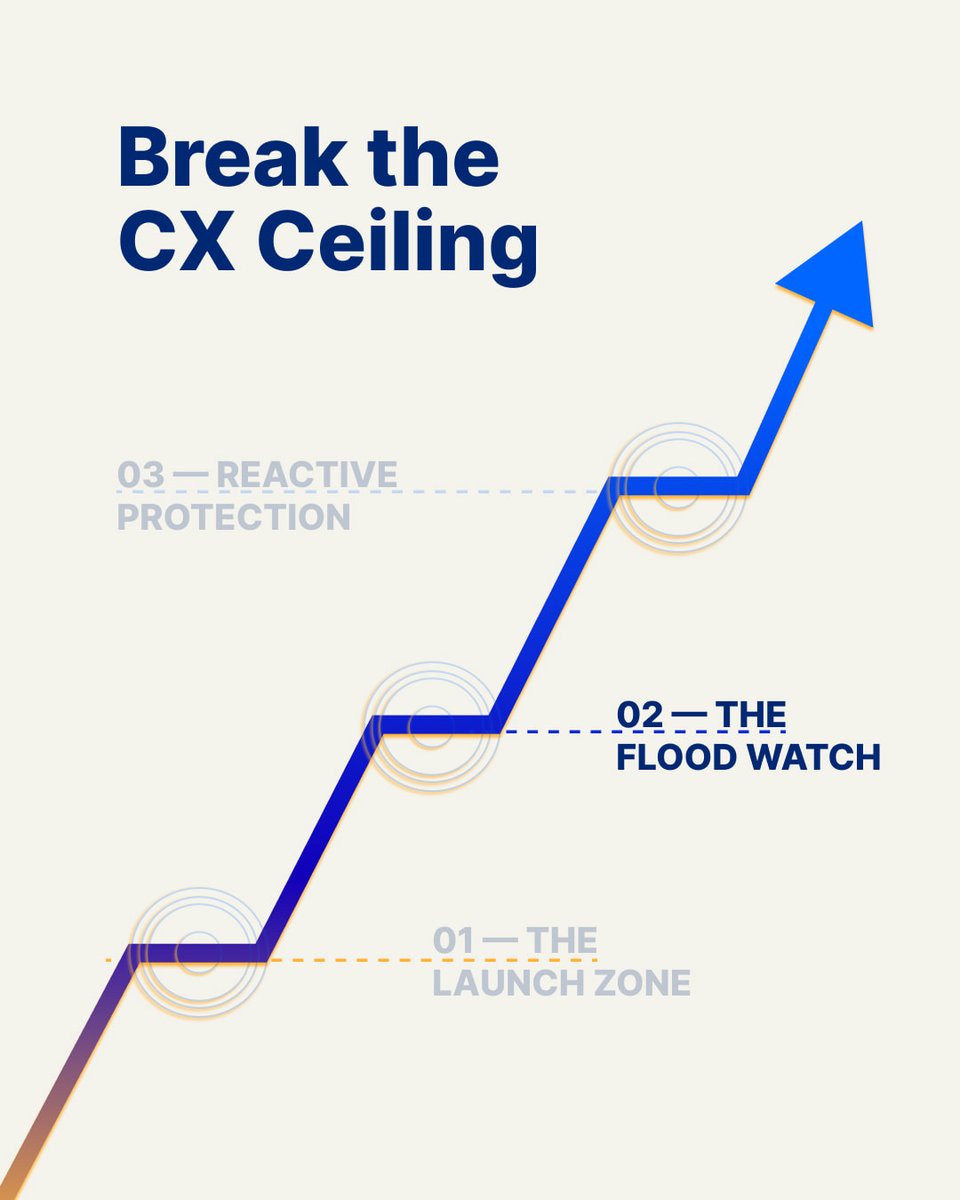 Break the CX Ceiling

03 — REACTIVE PROTECTION

02 — THE FLOOD WATCH

01 — THE LAUNCH ZONE